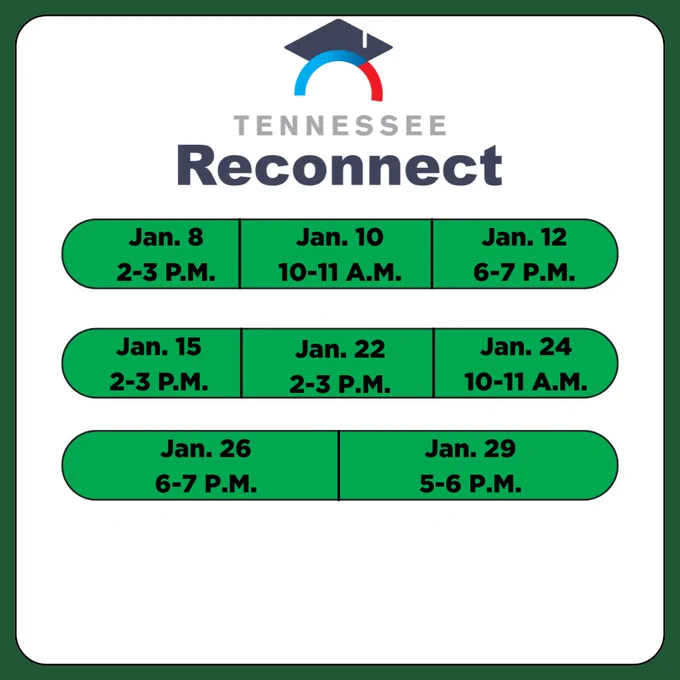 TENNESSEE
Reconnect

Jan. 8
2-3 P.M.

Jan. 10
10-11 A.M.

Jan. 12
6-7 P.M.

Jan. 15
2-3 P.M.

Jan. 22
2-3 P.M.

Jan. 24
10-11 A.M.

Jan. 26
6-7 P.M.

Jan. 29
5-6 P.M.